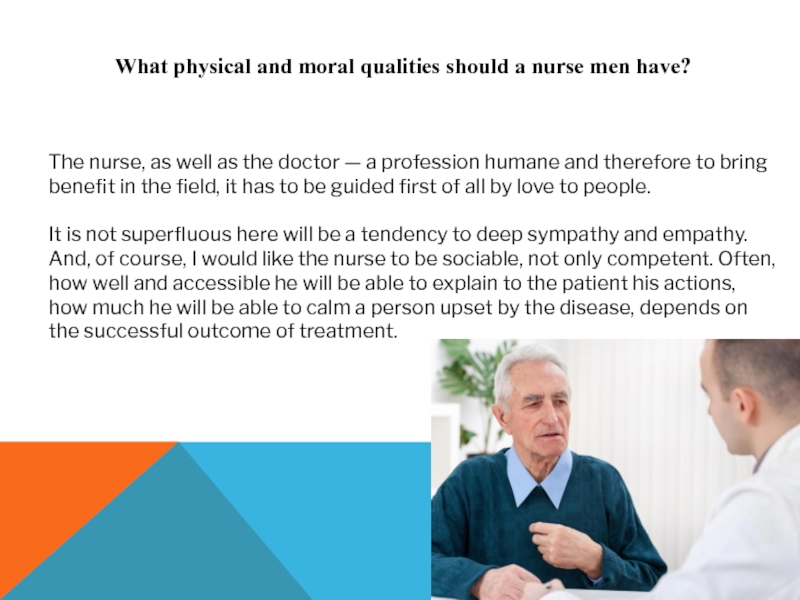 What physical and moral qualities should a nurse men have?

The nurse, as well as the doctor — a profession humane and therefore to bring benefit in the field, it has to be guided first of all by love to people.

It is not superfluous here will be a tendency to deep sympathy and empathy. And, of course, I would like the nurse to be sociable, not only competent. Often, how well and accessible he will be able to explain to the patient his actions, how much he will be able to calm a person upset by the disease, depends on the successful outcome of treatment.